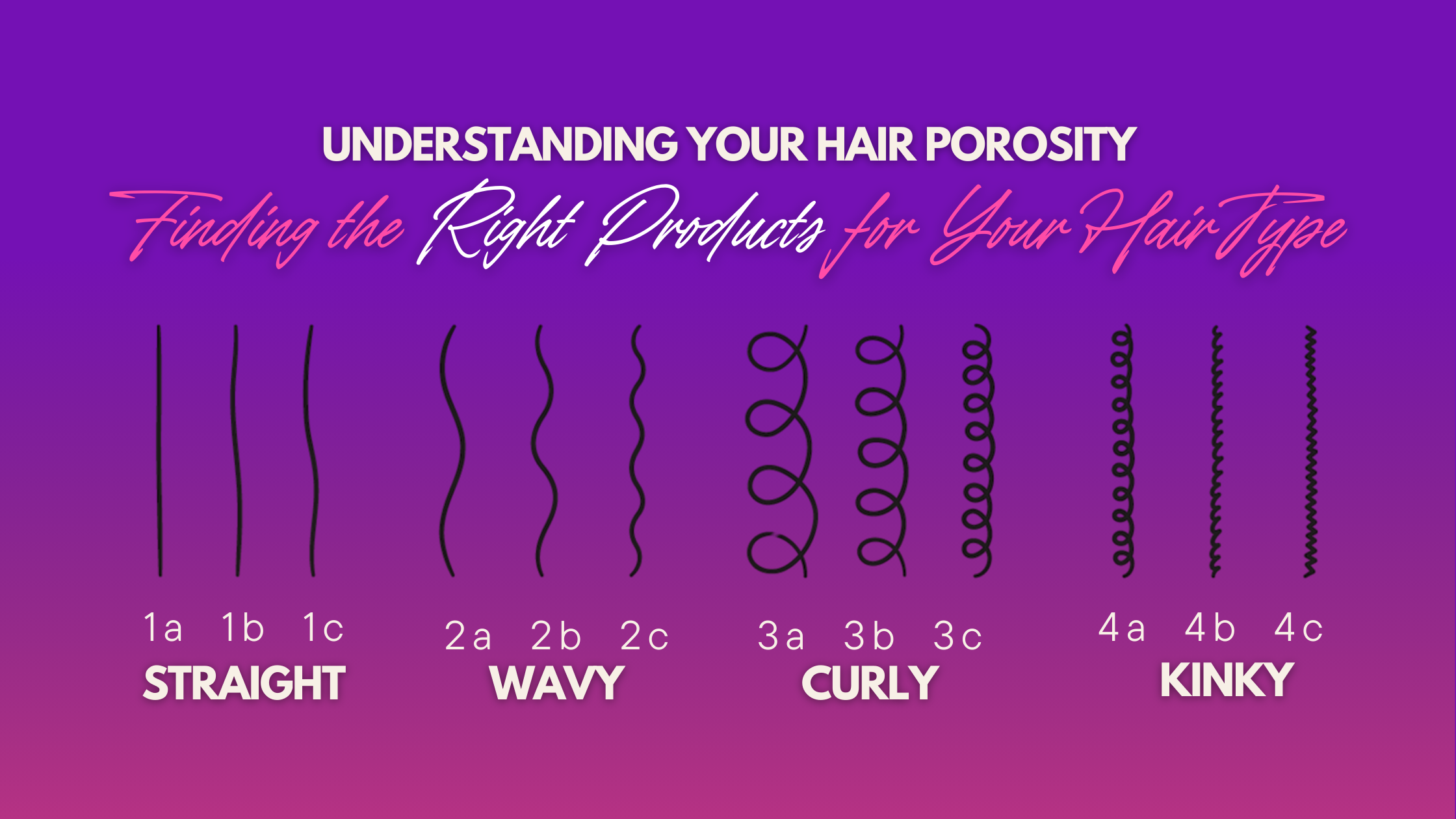 UNDERSTANDING YOUR HAIR POROSITY

Finding the Right Products for Your Hair Type

1a 1b 1c
STRAIGHT

2a 2b 2c
WAVY

3a 3b 3c
CURLY

4a 4b 4c
KINKY